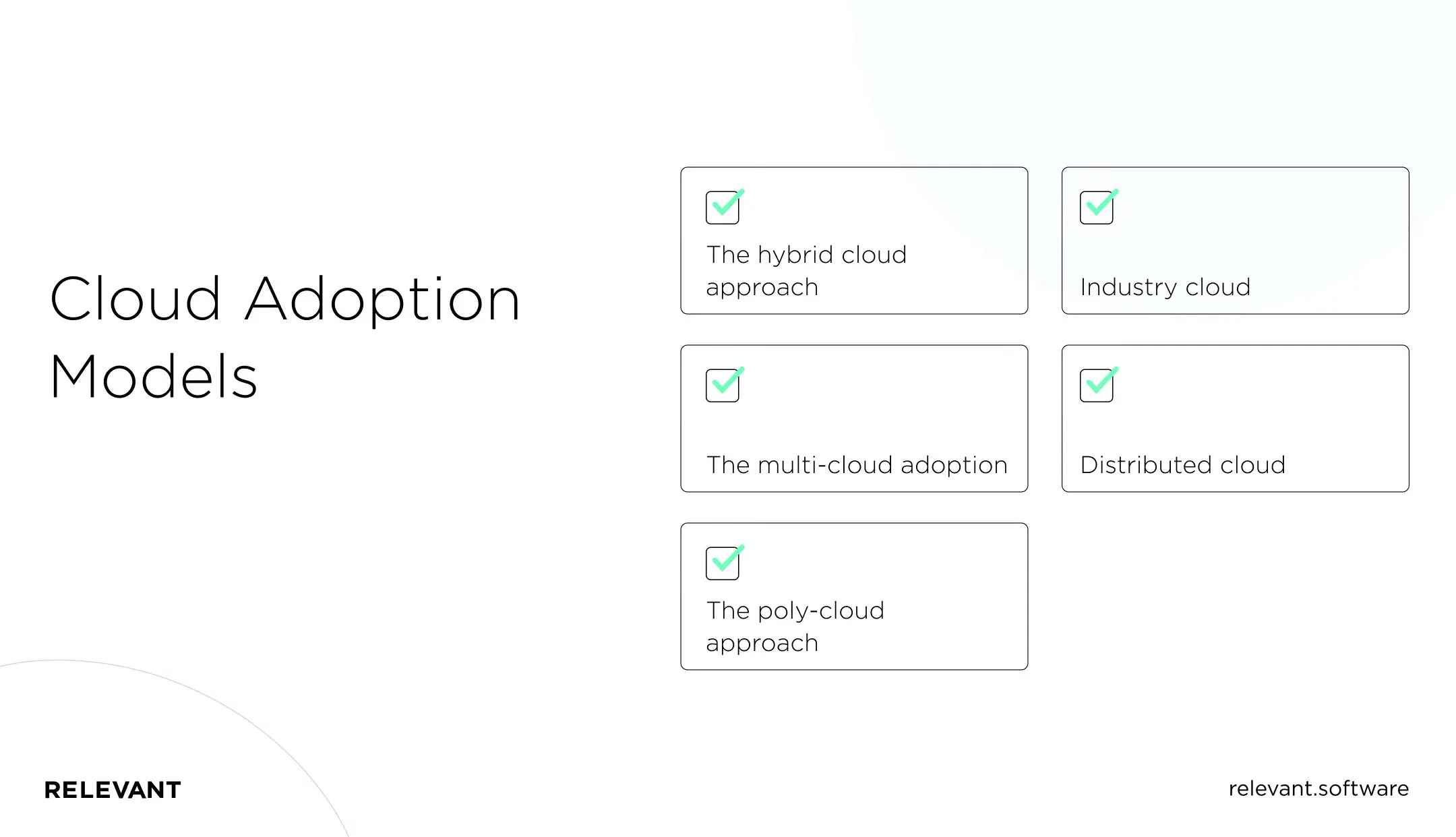 Cloud Adoption Models

The hybrid cloud approach

Industry cloud

The multi-cloud adoption

Distributed cloud

The poly-cloud approach

RELEVANT

relevant.software